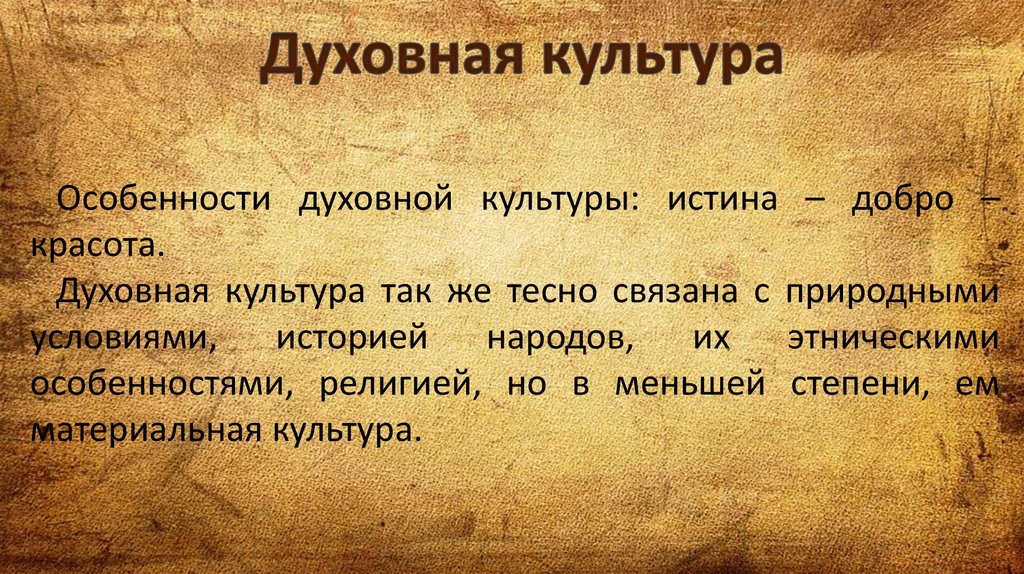 Духовная культура

Особенности духовной культуры: истина – добро – красота.

Духовная культура так же тесно связана с природными условиями, историей народов, их этническими особенностями, религией, но в меньшей степени, ем материальная культура.